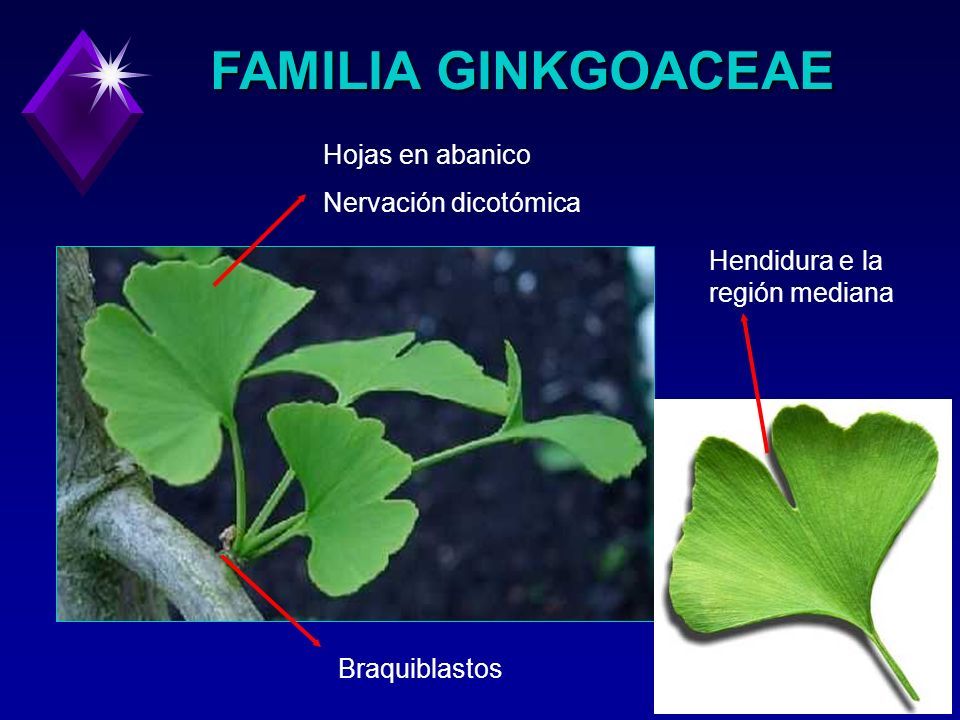 FAMILIA GINKGOACEAE

Hojas en abanico

Nervación dicotómica

Hendidura e la región mediana

Braquiblastos